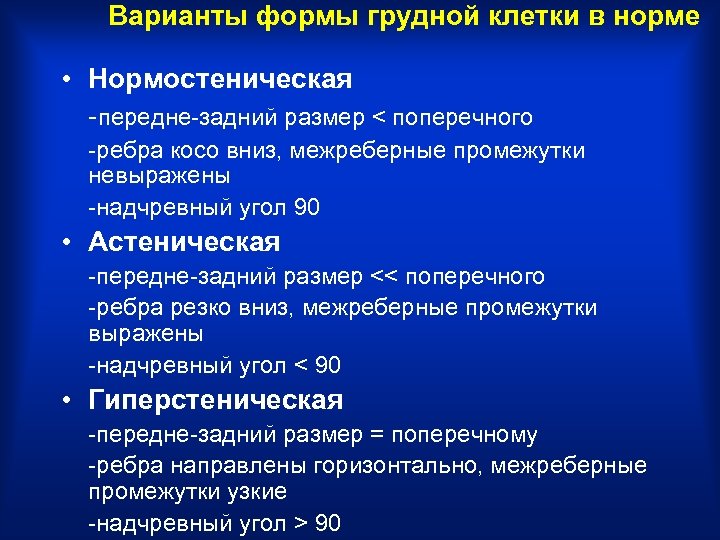 Варианты формы грудной клетки в норме

• Нормостеническая

-передне-задний размер < поперечного

-ребра косо вниз, межреберные промежутки невыражены

-надчревный угол 90

• Астеническая

-передне-задний размер << поперечного

-ребра резко вниз, межреберные промежутки выражены

-надчревный угол < 90

• Гиперстеническая

-передне-задний размер = поперечному

-ребра направлены горизонтально, межреберные промежутки узкие

-надчревный угол > 90